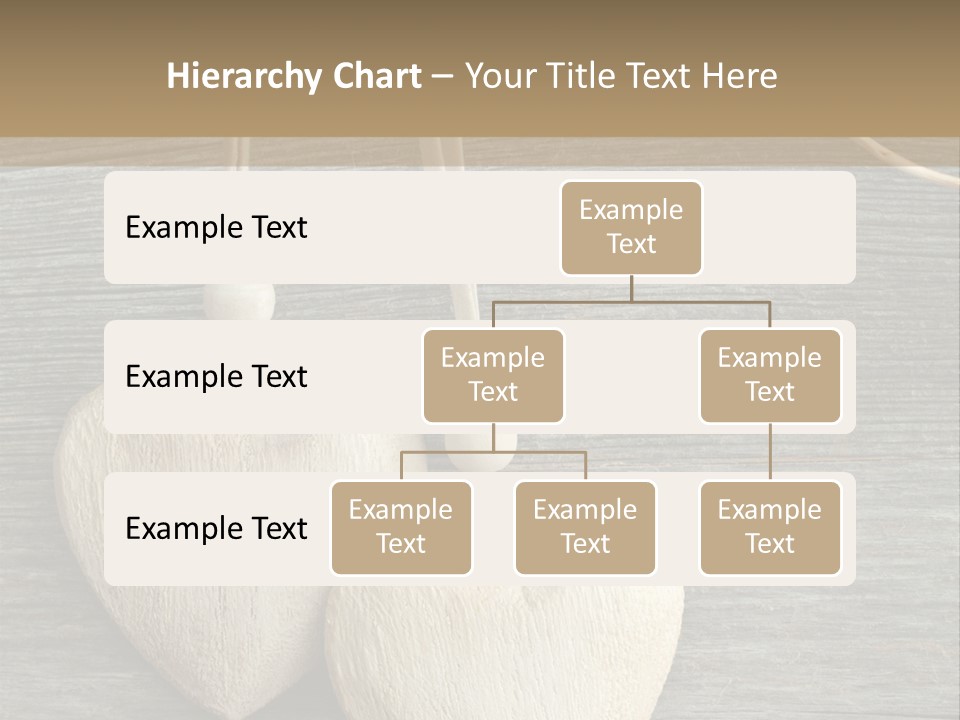 Hierarchy Chart – Your Title Text Here

Example Text

Example Text

Example Text

Example Text

Example Text

Example Text

Example Text

Example Text

Example Text